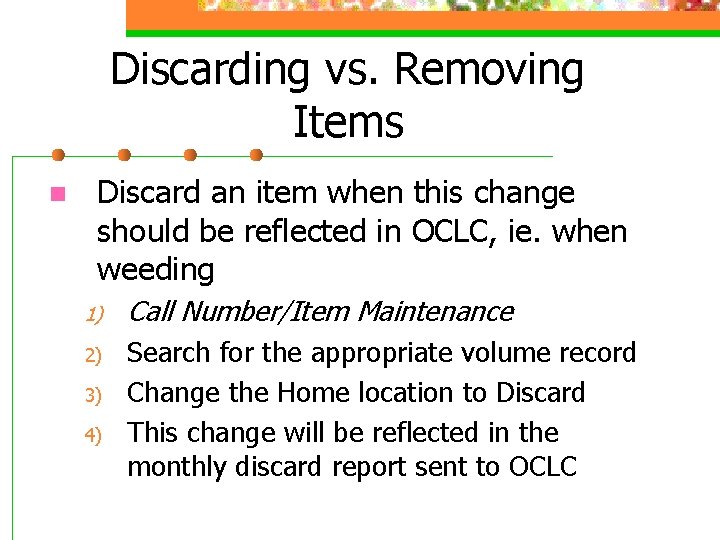 Discarding vs. Removing Items

Discard an item when this change should be reflected in OCLC, ie. when weeding

1) Call Number/Item Maintenance
2) Search for the appropriate volume record
3) Change the Home location to Discard
4) This change will be reflected in the monthly discard report sent to OCLC